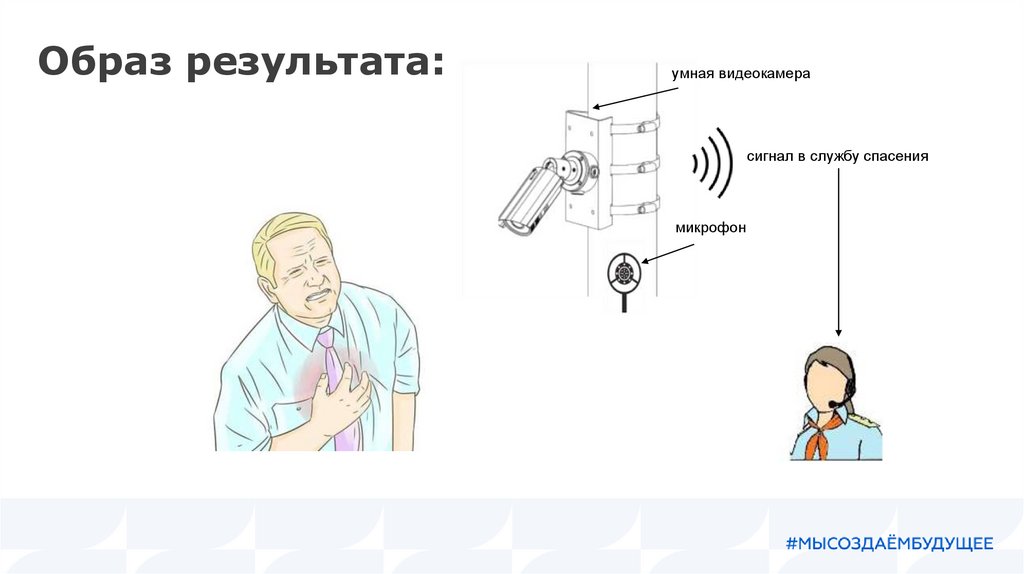 Образ результата:

умная видеокамера

сигнал в службу спасения

микрофон

#МЫСОЗДАЁМБУДУЩЕЕ